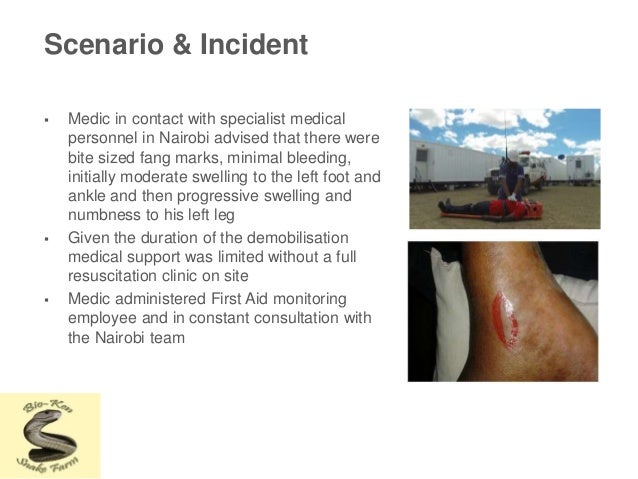 Scenario & Incident

▪ Medic in contact with specialist medical personnel in Nairobi advised that there were bite sized fang marks, minimal bleeding, initially moderate swelling to the left foot and ankle and then progressive swelling and numbness to his left leg

▪ Given the duration of the demobilisation medical support was limited without a full resuscitation clinic on site

▪ Medic administered First Aid monitoring employee and in constant consultation with the Nairobi team

Bio-Ken Snake Farm